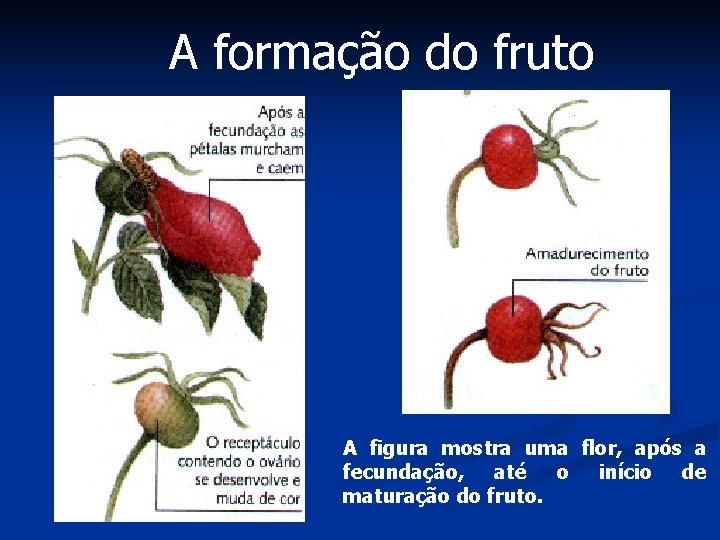 A formação do fruto

Após a fecundação as pétalas murcham e caem

O receptáculo contendo o ovário se desenvolve e muda de cor

Amadurecimento do fruto

A figura mostra uma flor, após a fecundação, até o início de maturação do fruto.